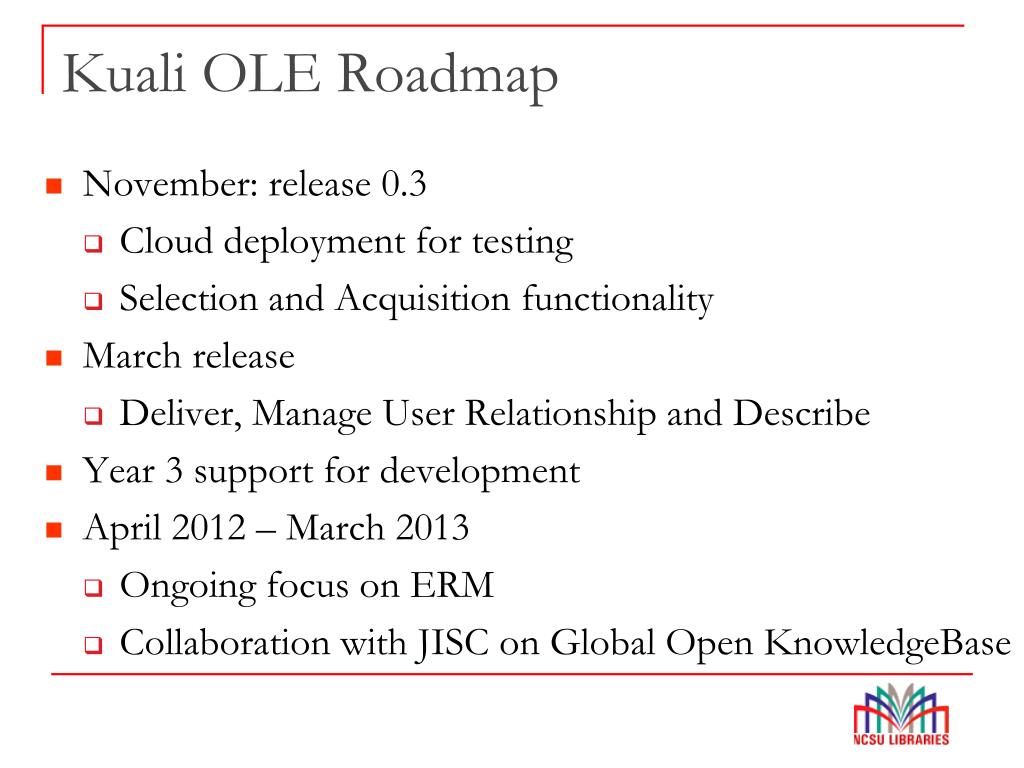 Kuali OLE Roadmap

November: release 0.3
Cloud deployment for testing
Selection and Acquisition functionality
March release
Deliver, Manage User Relationship and Describe
Year 3 support for development
April 2012 – March 2013
Ongoing focus on ERM
Collaboration with JISC on Global Open KnowledgeBase

NCSU LIBRARIES